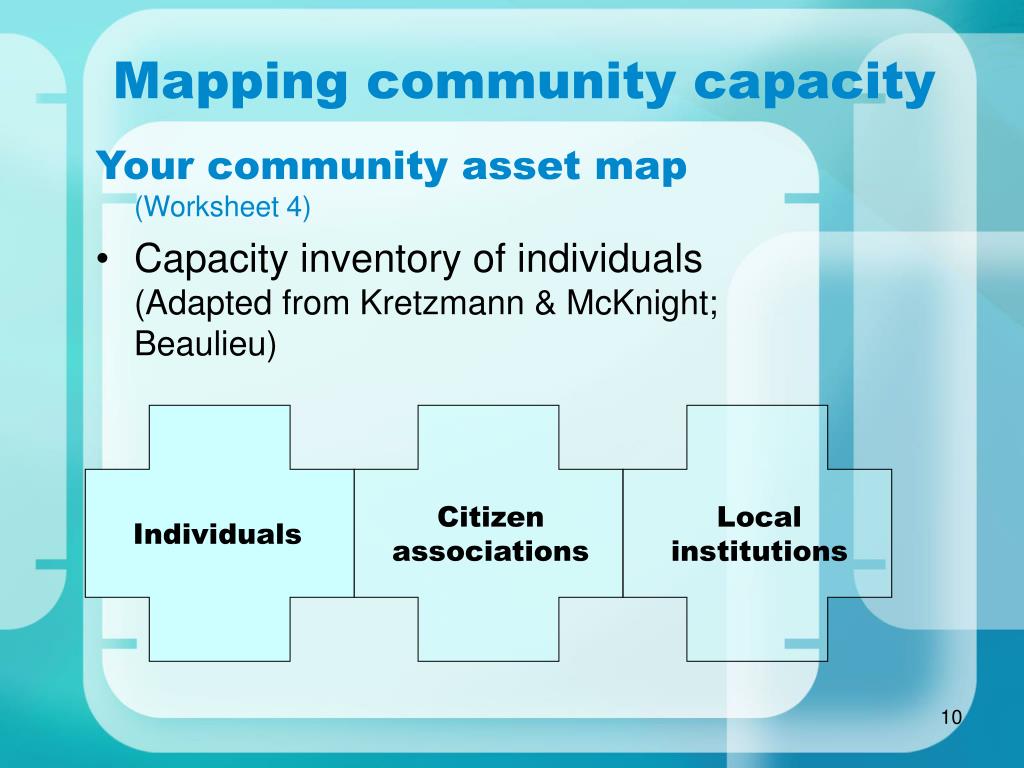 Mapping community capacity

Your community asset map
(Worksheet 4)

• Capacity inventory of individuals (Adapted from Kretzmann & McKnight; Beaulieu)

Individuals

Citizen associations

Local institutions

10